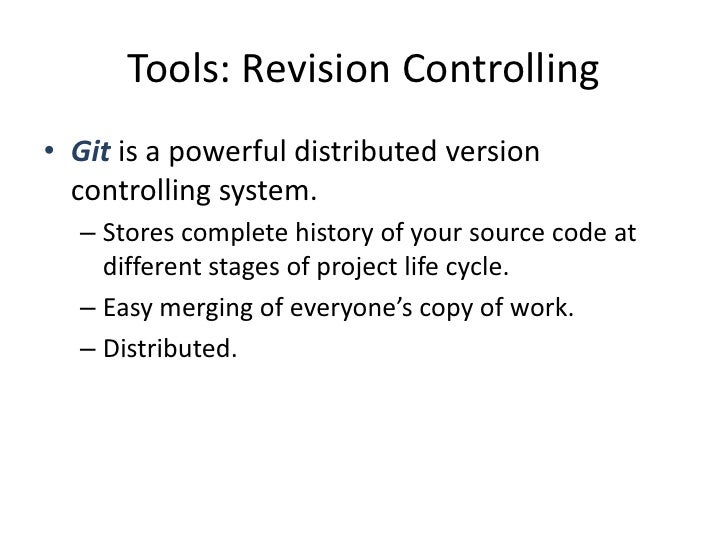 Tools: Revision Controlling

• Git is a powerful distributed version controlling system.

– Stores complete history of your source code at different stages of project life cycle.

– Easy merging of everyone's copy of work.

– Distributed.